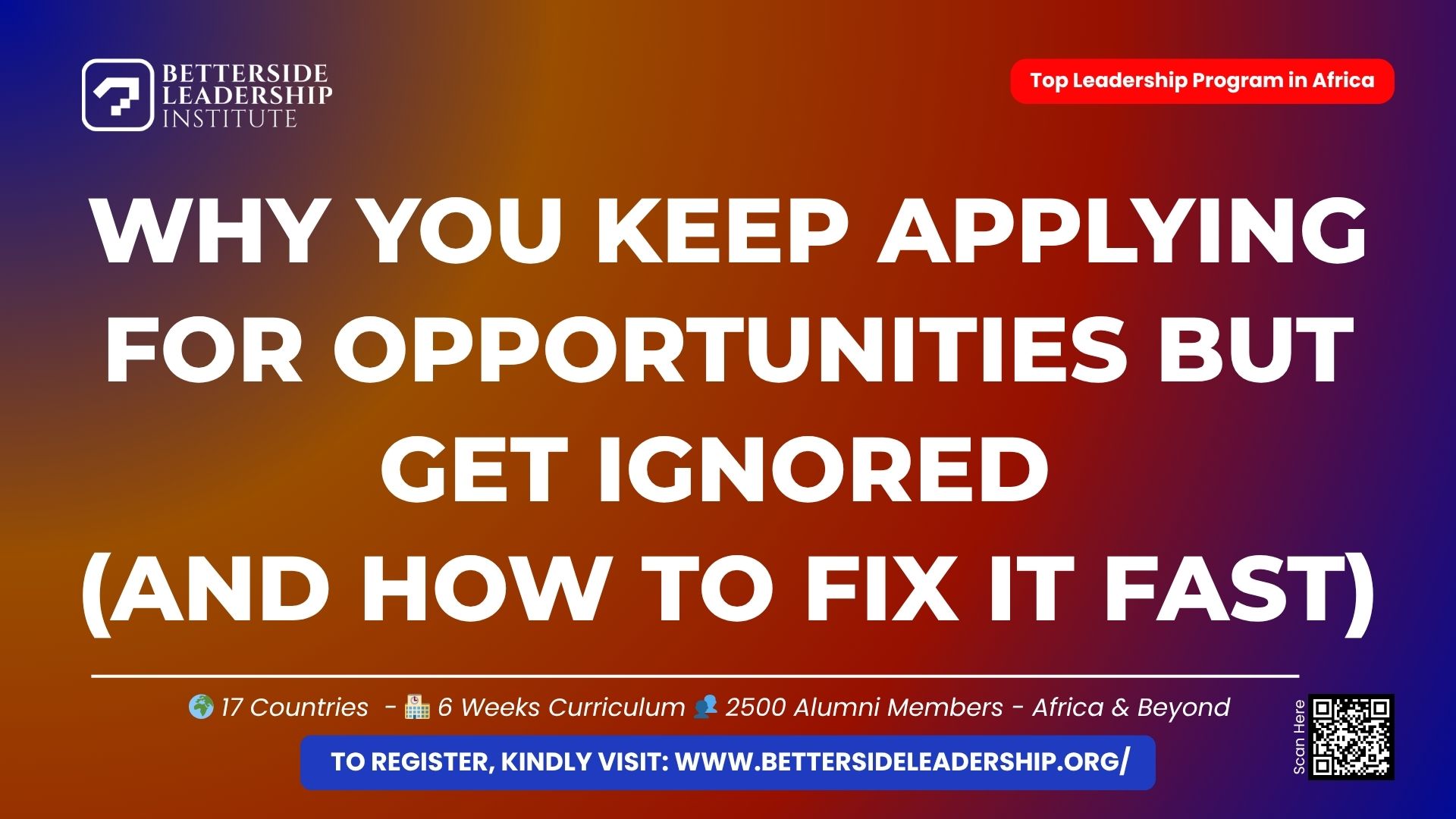 BETTERSIDE LEADERSHIP INSTITUTE

Top Leadership Program in Africa

WHY YOU KEEP APPLYING FOR OPPORTUNITIES BUT GET IGNORED (AND HOW TO FIX IT FAST)

🌍 17 Countries - 🏫 6 Weeks Curriculum 👥 2500 Alumni Members - Africa & Beyond

TO REGISTER, KINDLY VISIT: WWW.BETTERSIDELEADERSHIP.ORG/

Scan Here